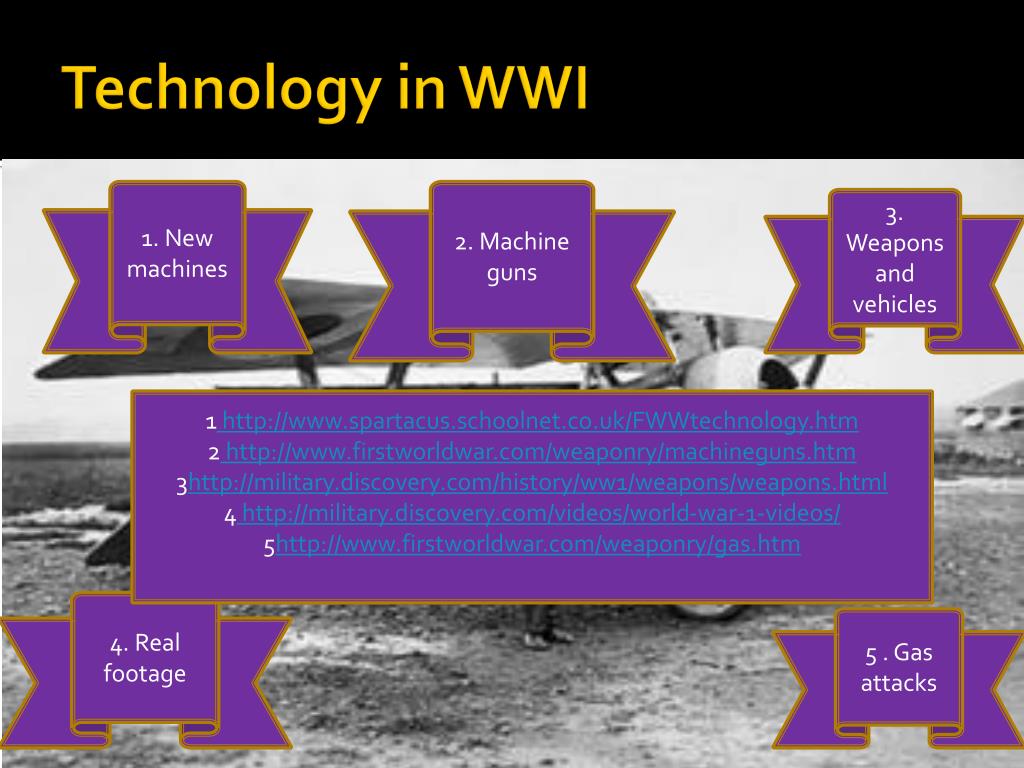 Technology in WWI

1. New machines

2. Machine guns

3. Weapons and vehicles

1 http://www.spartacus.schoolnet.co.uk/FWWtechnology.htm
2 http://www.firstworldwar.com/weaponry/machineguns.htm
3http://military.discovery.com/history/ww1/weapons/weapons.html
4 http://military.discovery.com/videos/world-war-1-videos/
5http://www.firstworldwar.com/weaponry/gas.htm

4. Real footage

5 . Gas attacks